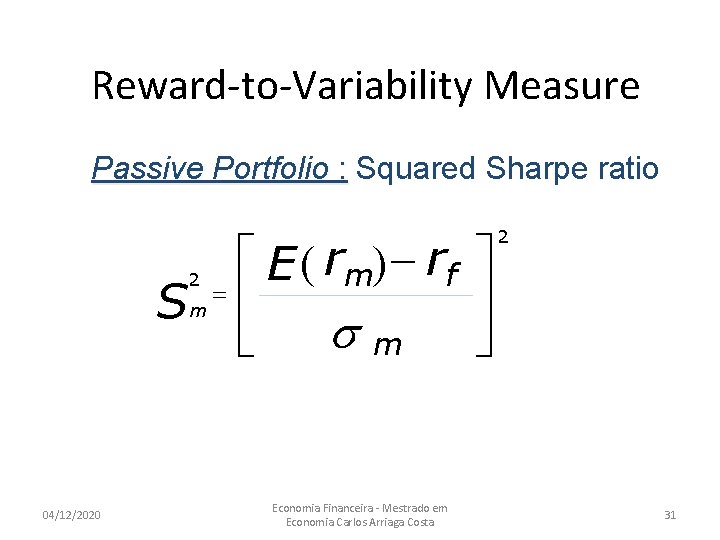 Reward-to-Variability Measure

Passive Portfolio : Squared Sharpe ratio

$S_m^2 = \left[ \frac{E(r_m) - r_f}{\sigma_m} \right]^2$

04/12/2020

Economia Financeira - Mestrado em Economia Carlos Arriaga Costa

31